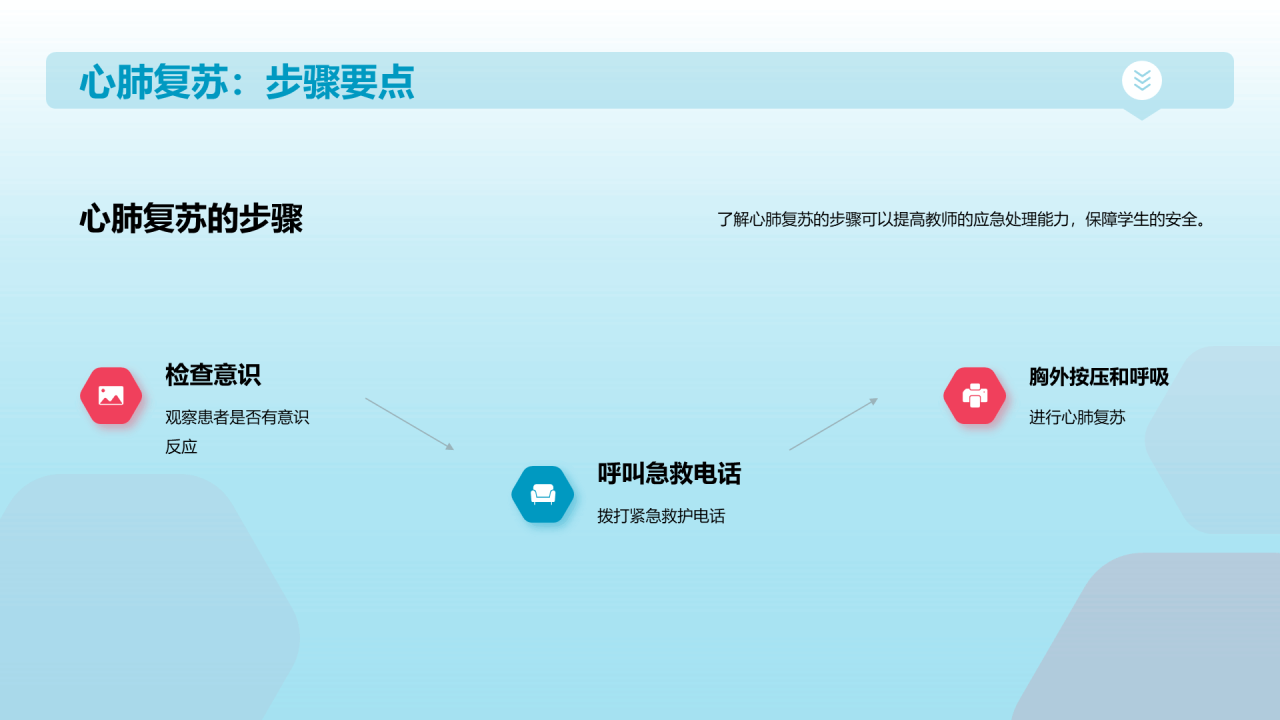 心肺复苏：步骤要点

心肺复苏的步骤

了解心肺复苏的步骤可以提高教师的应急处理能力，保障学生的安全。

检查意识

观察患者是否有意识反应

呼叫急救电话

拨打紧急救护电话

胸外按压和呼吸

进行心肺复苏